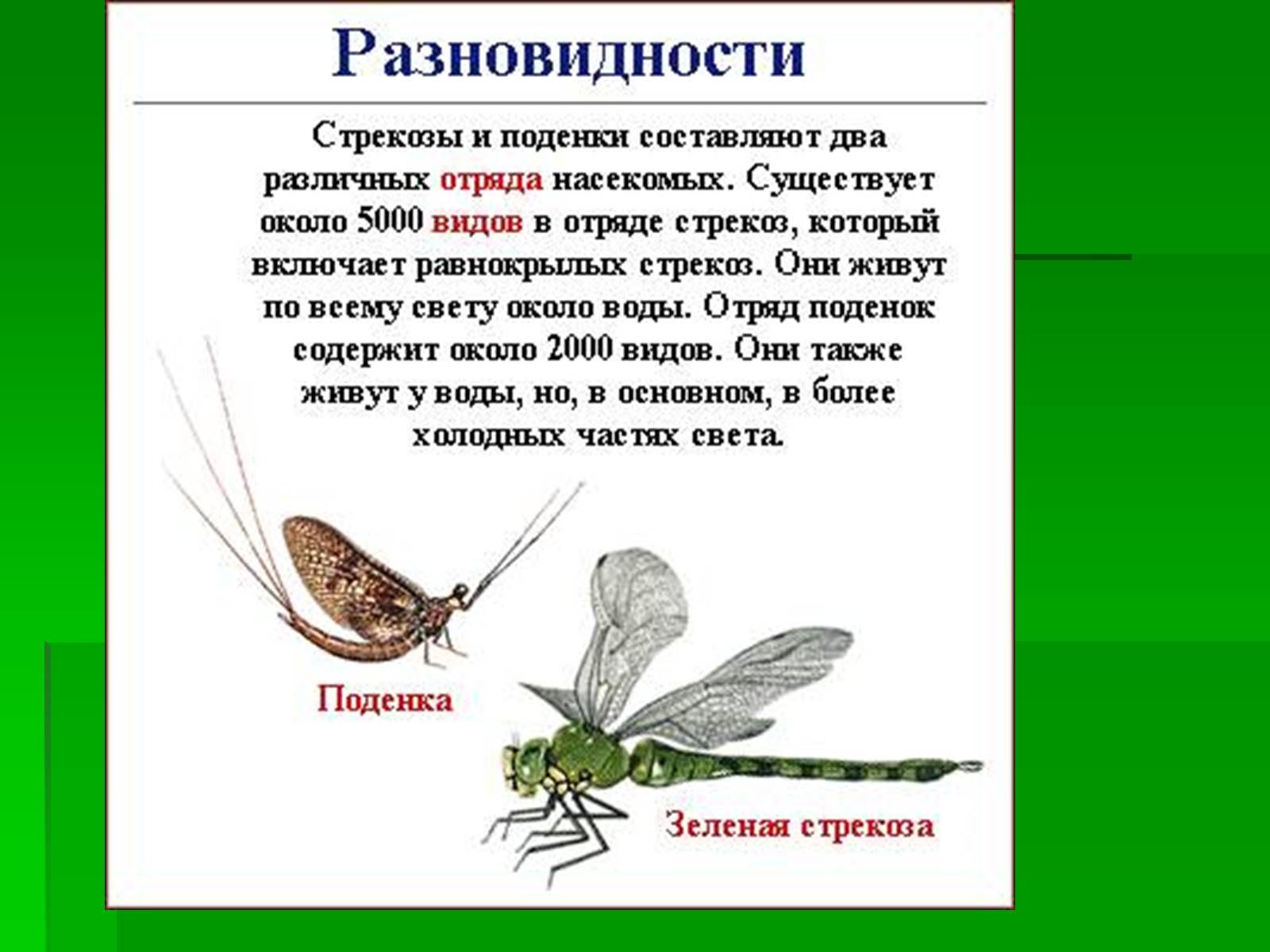 Разновидности

Стрекозы и поденки составляют два различных отряда насекомых. Существует около 5000 видов в отряде стрекоз, который включает равнокрылых стрекоз. Они живут по всему свету около воды. Отряд поденок содержит около 2000 видов. Они также живут у воды, но, в основном, в более холодных частях света.

Поденка

Зеленая стрекоза